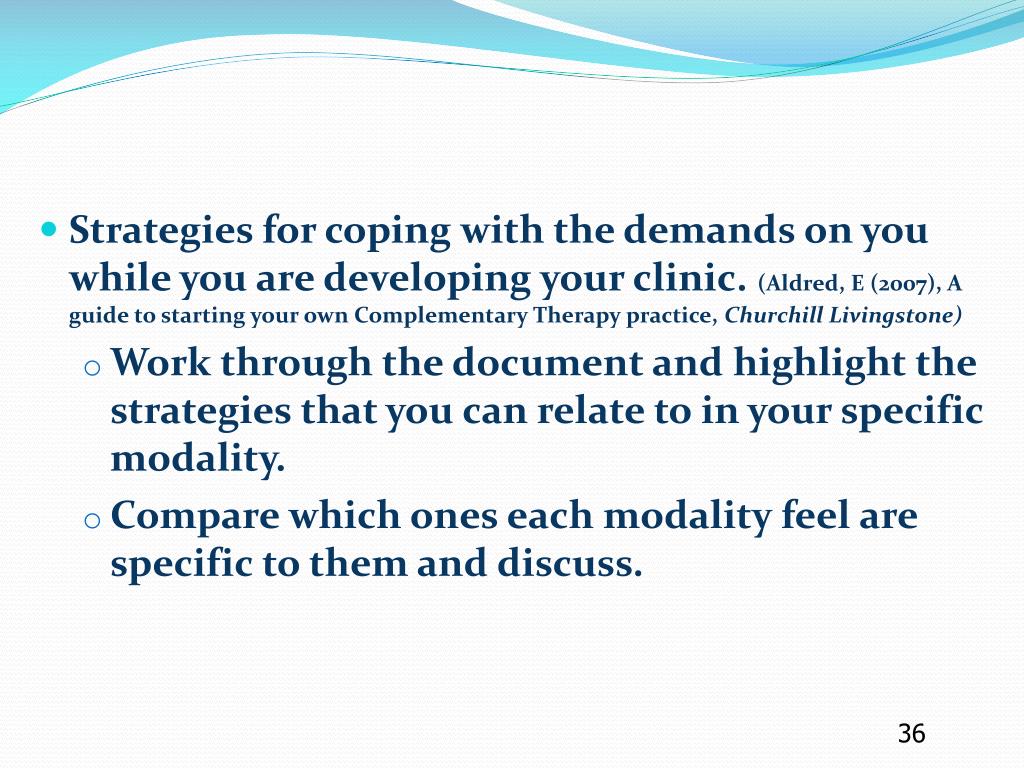 Strategies for coping with the demands on you while you are developing your clinic. (Aldred, E (2007), A guide to starting your own Complementary Therapy practice, Churchill Livingstone)

Work through the document and highlight the strategies that you can relate to in your specific modality.

Compare which ones each modality feel are specific to them and discuss.

36